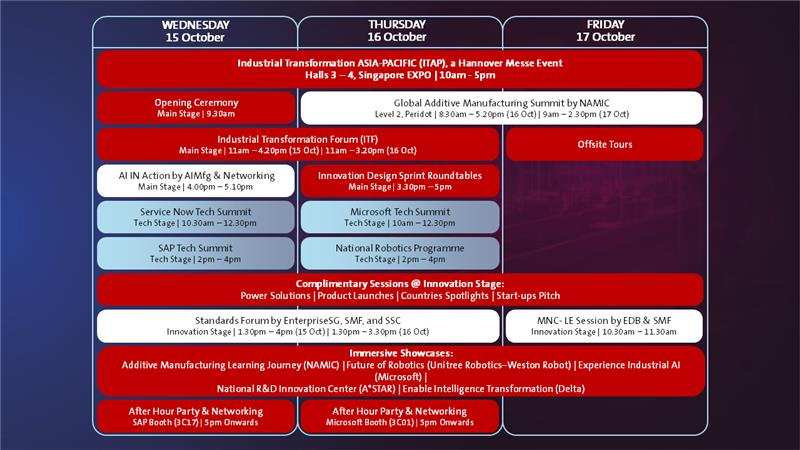 WEDNESDAY
15 October

THURSDAY
16 October

FRIDAY
17 October

Industrial Transformation ASIA-PACIFIC (ITAP), a Hannover Messe Event
Halls 3 – 4, Singapore EXPO | 10am - 5pm

Opening Ceremony
Main Stage | 9.30am

Global Additive Manufacturing Summit by NAMIC
Level 2, Peridot | 8.30am – 5.20pm (16 Oct) | 9am – 2.30pm (17 Oct)

Industrial Transformation Forum (ITF)
Main Stage | 11am – 4.20pm (15 Oct) | 11am – 3.20pm (16 Oct)

Offsite Tours

AI IN Action by AIMfg & Networking
Main Stage | 4.00pm – 5.10pm

Innovation Design Sprint Roundtables
Main Stage | 3.30pm – 5pm

Service Now Tech Summit
Tech Stage | 10.30am – 12.30pm

Microsoft Tech Summit
Tech Stage | 10am – 12.30pm

SAP Tech Summit
Tech Stage | 2pm – 4pm

National Robotics Programme
Tech Stage | 2pm – 4pm

Complimentary Sessions @ Innovation Stage:
Power Solutions | Product Launches | Countries Spotlights | Start-ups Pitch

Standards Forum by EnterpriseSG, SMF, and SSC
Innovation Stage | 1.30pm – 4pm (15 Oct) | 1.30pm – 3.30pm (16 Oct)

MNC- LE Session by EDB & SMF
Innovation Stage | 10.30am – 11.30am

Immersive Showcases:
Additive Manufacturing Learning Journey (NAMIC) | Future of Robotics (Unitree Robotics–Weston Robot) | Experience Industrial AI (Microsoft) |
National R&D Innovation Center (A*STAR) | Enable Intelligence Transformation (Delta)

After Hour Party & Networking
SAP Booth (3C17) | 5pm Onwards

After Hour Party & Networking
Microsoft Booth (3C01) | 5pm Onwards